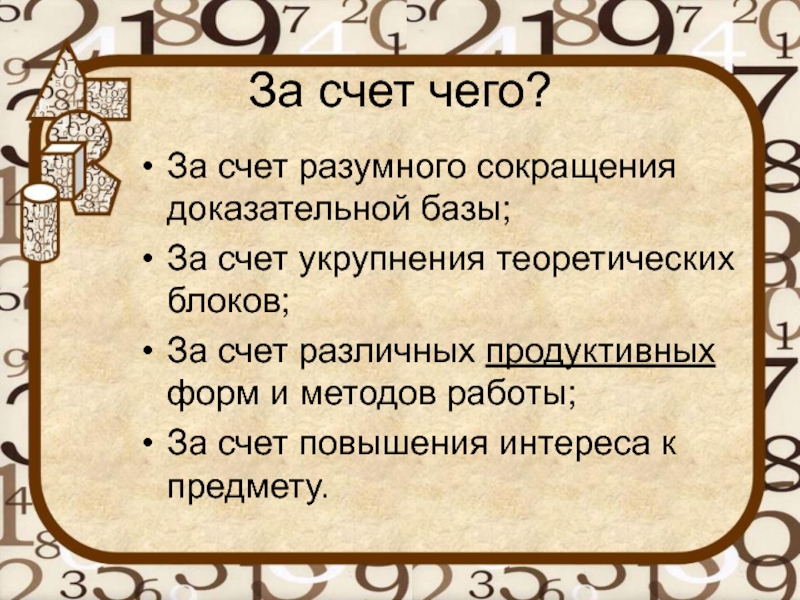 За счет чего?

• За счет разумного сокращения доказательной базы;
• За счет укрупнения теоретических блоков;
• За счет различных продуктивных форм и методов работы;
• За счет повышения интереса к предмету.